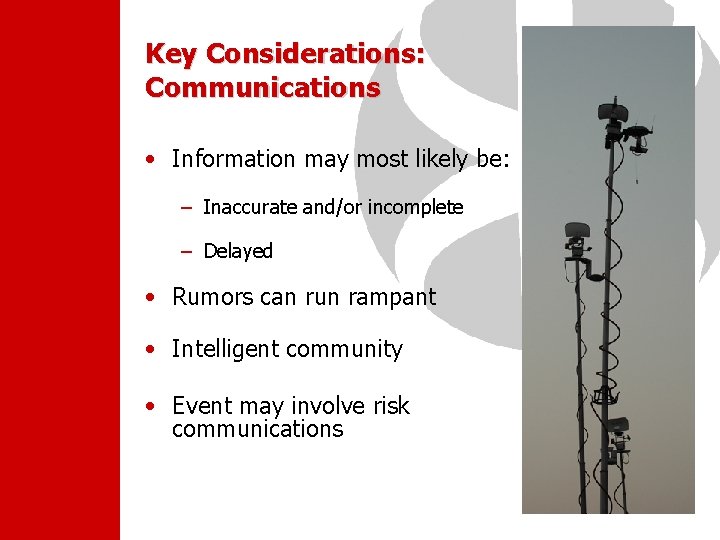 Key Considerations: Communications

• Information may most likely be:

– Inaccurate and/or incomplete

– Delayed

• Rumors can run rampant

• Intelligent community

• Event may involve risk communications